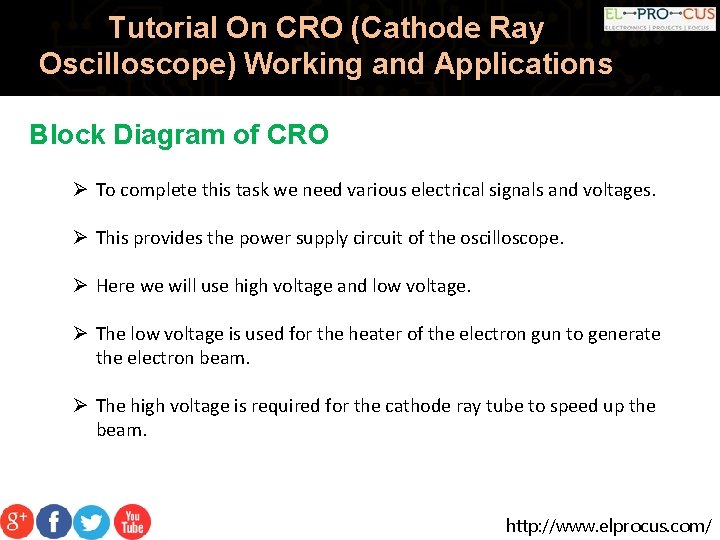 Tutorial On CRO (Cathode Ray Oscilloscope) Working and Applications

EL-PRO-CUS
ELECTRONICS | PROJECTS | FOCUS

Block Diagram of CRO

➢ To complete this task we need various electrical signals and voltages.

➢ This provides the power supply circuit of the oscilloscope.

➢ Here we will use high voltage and low voltage.

➢ The low voltage is used for the heater of the electron gun to generate the electron beam.

➢ The high voltage is required for the cathode ray tube to speed up the beam.

g+ f You Tube

http://www.elprocus.com/